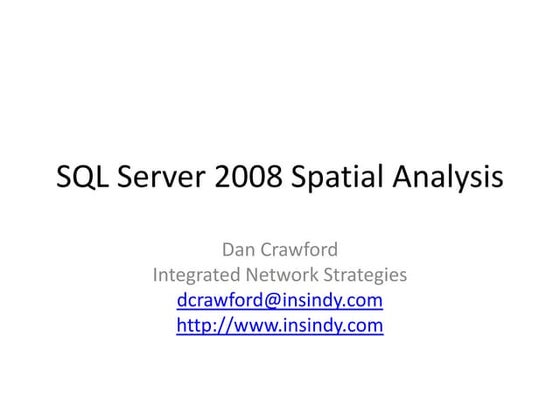 SQL Server 2008 Spatial Analysis

Dan Crawford
Integrated Network Strategies
dcrawford@insindy.com
http://www.insindy.com